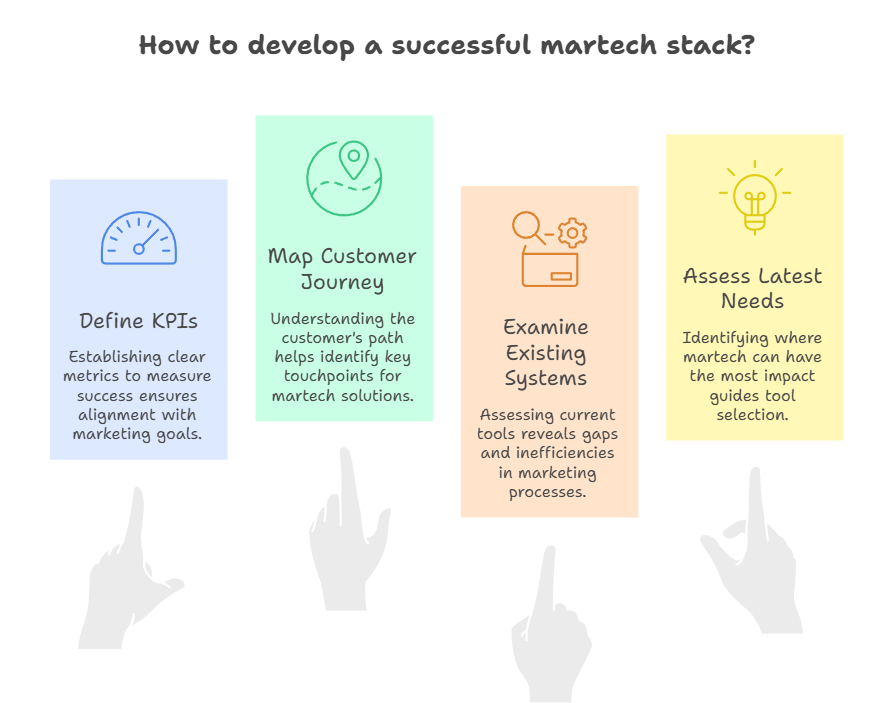 How to develop a successful martech stack?

Define KPIs

Establishing clear metrics to measure success ensures alignment with marketing goals.

Map Customer Journey

Understanding the customer's path helps identify key touchpoints for martech solutions.

Examine Existing Systems

Assessing current tools reveals gaps and inefficiencies in marketing processes.

Assess Latest Needs

Identifying where martech can have the most impact guides tool selection.